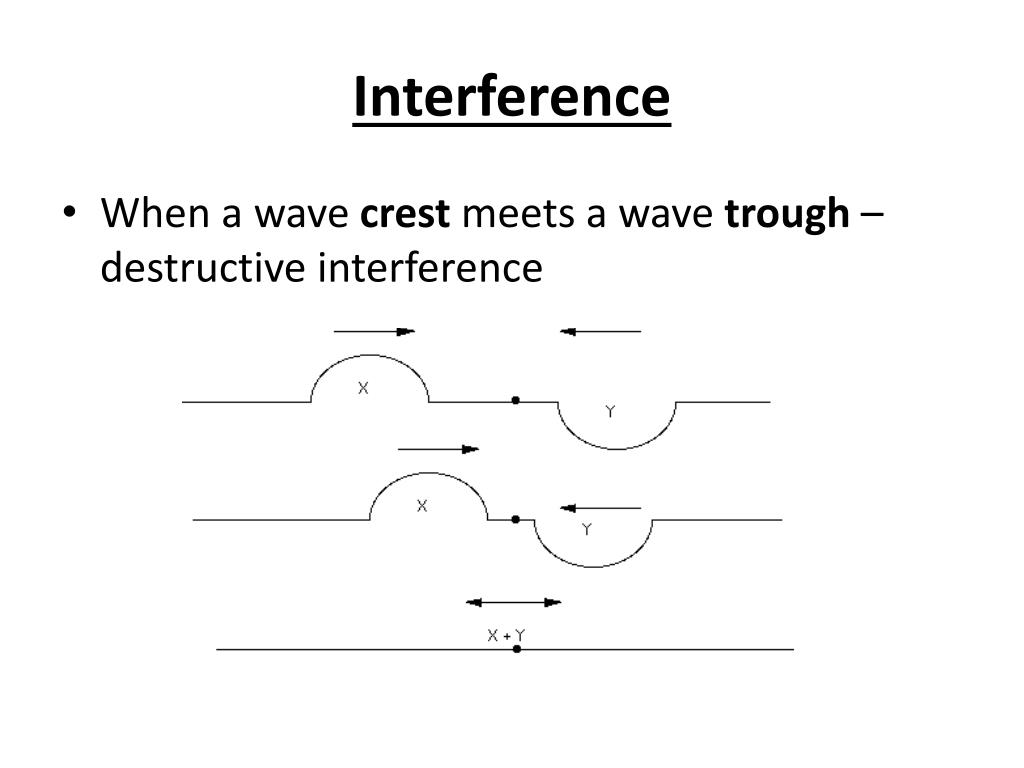 Interference

• When a wave crest meets a wave trough – destructive interference

X

Y

X

Y

X + Y